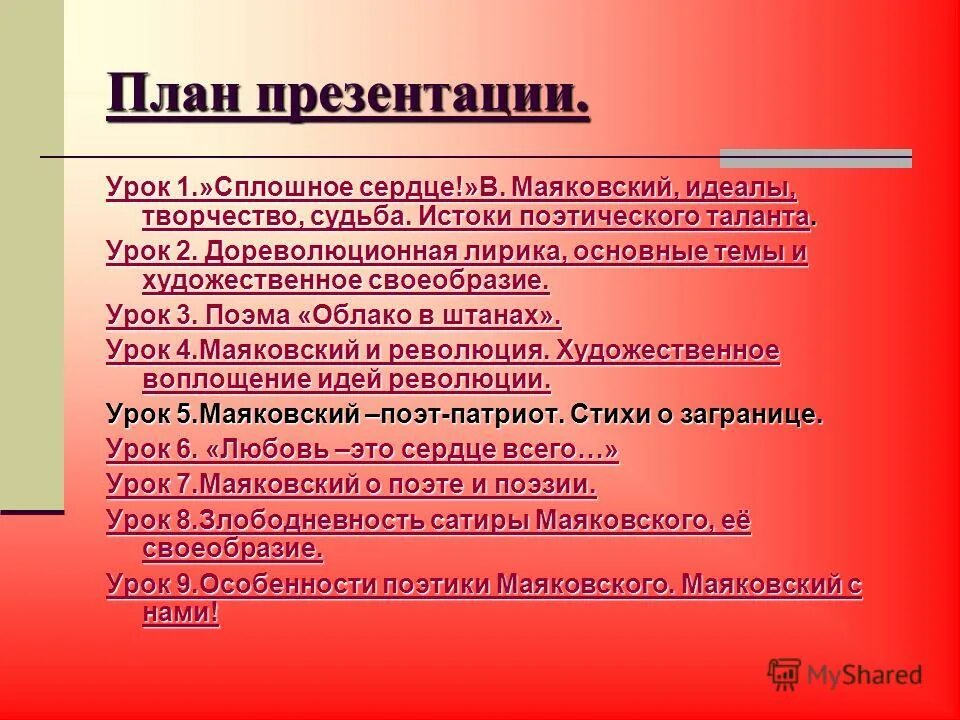 План презентации.

Урок 1.»Сплошное сердце!»В. Маяковский, идеалы, творчество, судьба. Истоки поэтического таланта.

Урок 2. Дореволюционная лирика, основные темы и художественное своеобразие.

Урок 3. Поэма «Облако в штанах».

Урок 4.Маяковский и революция. Художественное воплощение идей революции.

Урок 5.Маяковский –поэт-патриот. Стихи о загранице.

Урок 6. «Любовь –это сердце всего…»

Урок 7.Маяковский о поэте и поэзии.

Урок 8.Злободневность сатиры Маяковского, её своеобразие.

Урок 9.Особенности поэтики Маяковского. Маяковский с нами!

MyShared